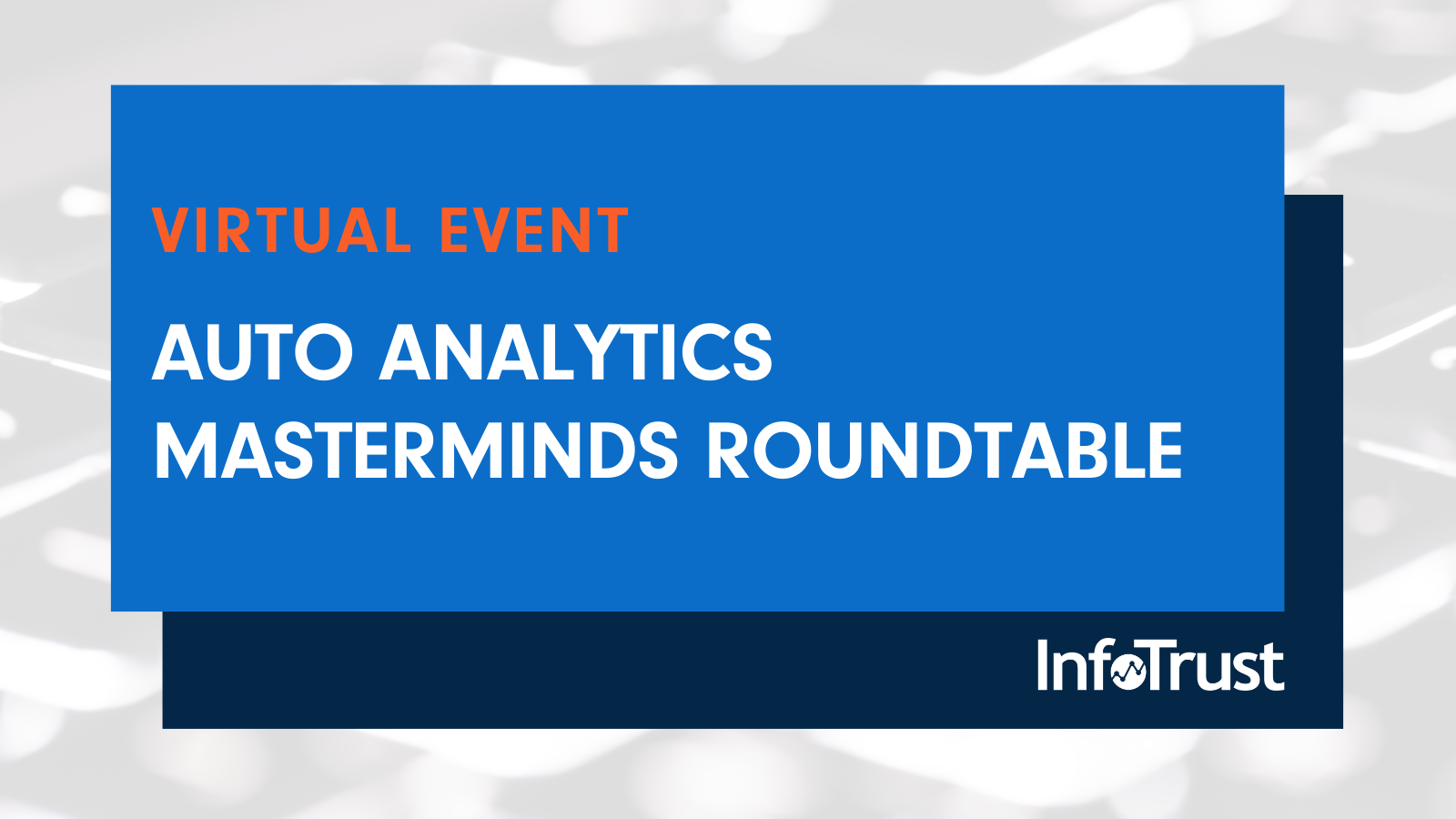 VIRTUAL EVENT

AUTO ANALYTICS MASTERMINDS ROUNDTABLE

InfoTrust